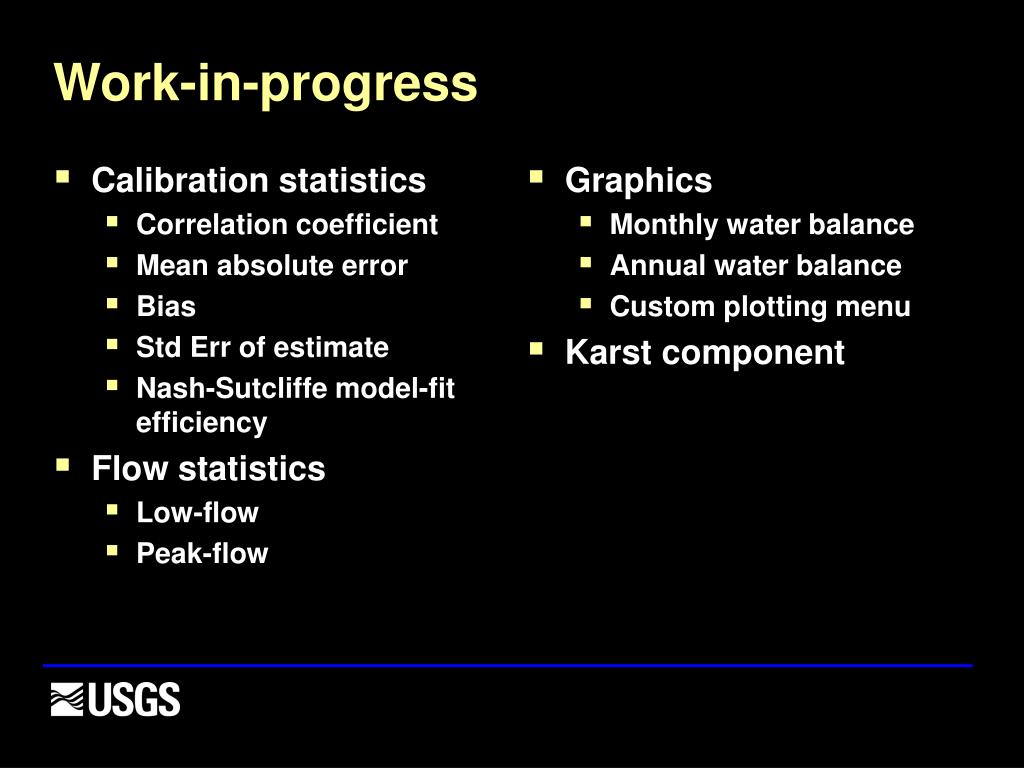 Work-in-progress

- Calibration statistics
  - Correlation coefficient
  - Mean absolute error
  - Bias
  - Std Err of estimate
  - Nash-Sutcliffe model-fit efficiency
- Flow statistics
  - Low-flow
  - Peak-flow

- Graphics
  - Monthly water balance
  - Annual water balance
  - Custom plotting menu
- Karst component

USGS